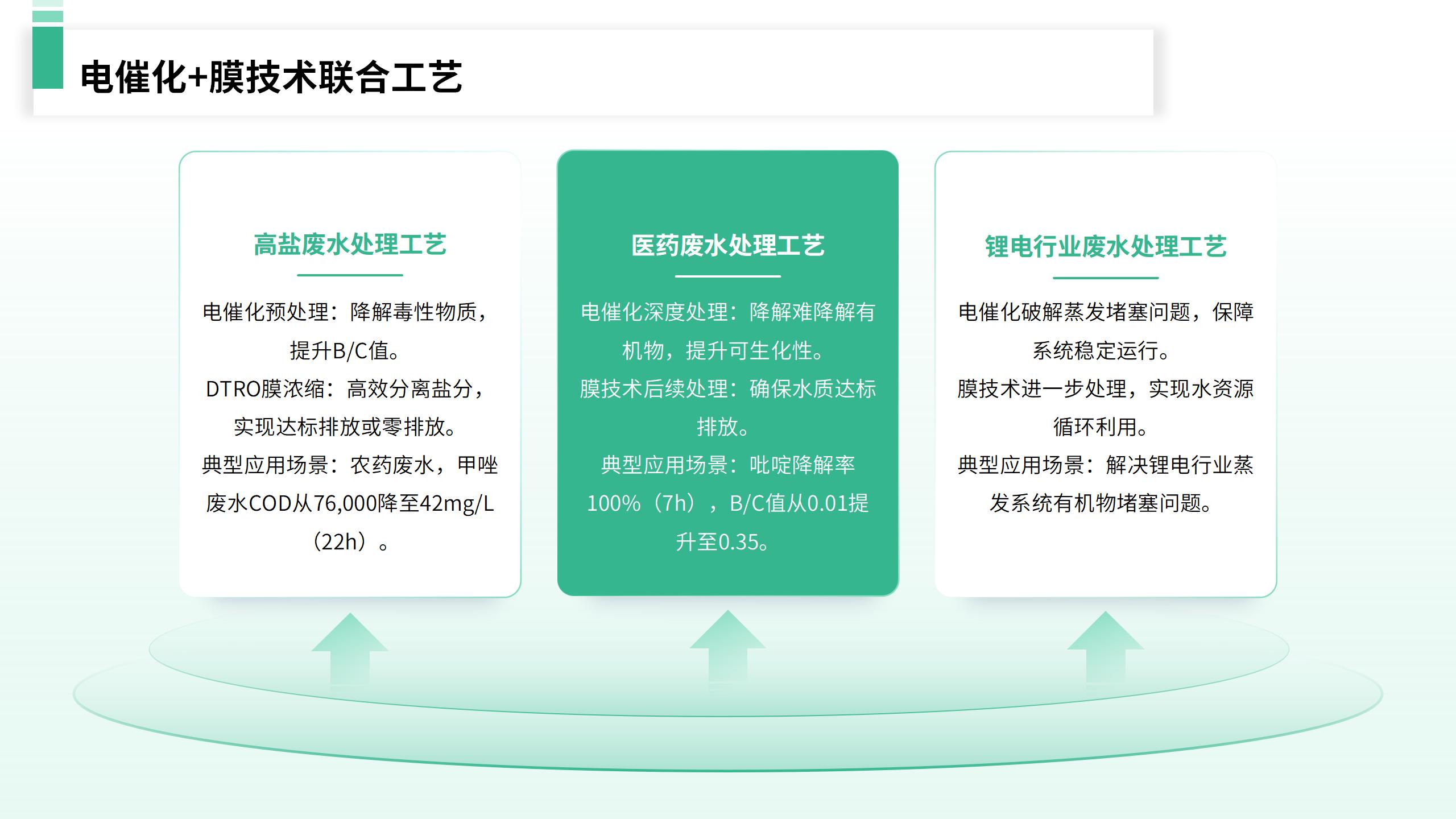 电催化+膜技术联合工艺

高盐废水处理工艺

电催化预处理：降解毒性物质，提升B/C值。
DTRO膜浓缩：高效分离盐分，实现达标排放或零排放。
典型应用场景：农药废水，甲唑废水COD从76,000降至42mg/L（22h）。

医药废水处理工艺

电催化深度处理：降解难降解有机物，提升可生化性。
膜技术后续处理：确保水质达标排放。
典型应用场景：吡啶降解率100%（7h），B/C值从0.01提升至0.35。

锂电行业废水处理工艺

电催化破解蒸发堵塞问题，保障系统稳定运行。
膜技术进一步处理，实现水资源循环利用。
典型应用场景：解决锂电行业蒸发系统有机物堵塞问题。